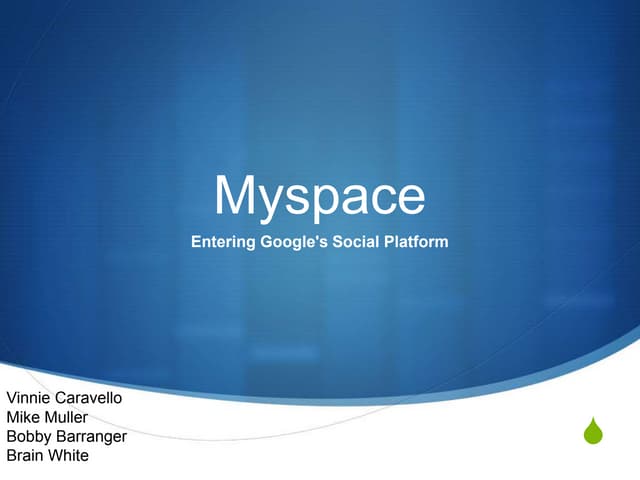 Myspace

Entering Google's Social Platform

Vinnie Caravello
Mike Muller
Bobby Barranger
Brain White